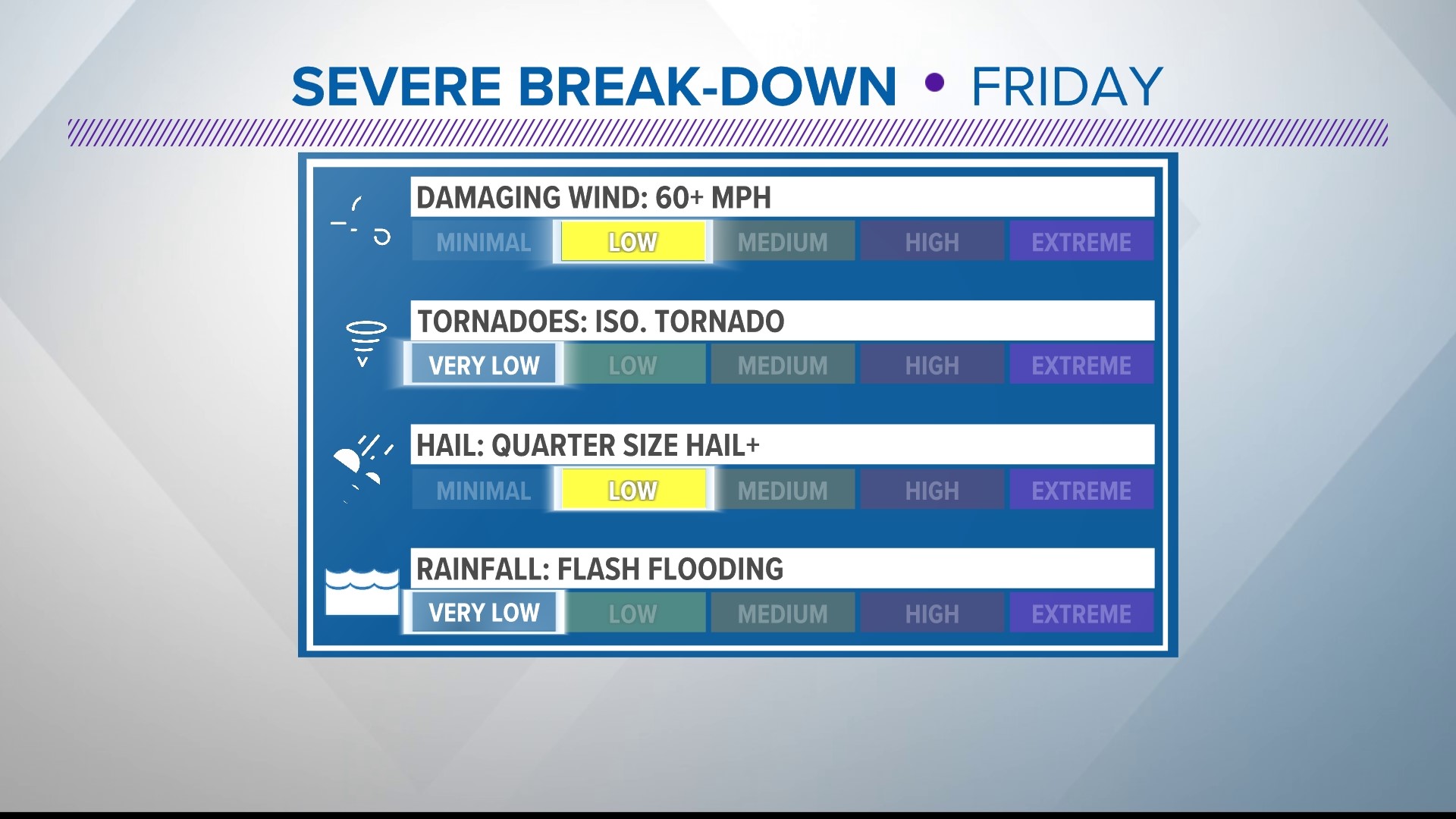 SEVERE BREAK-DOWN • FRIDAY

DAMAGING WIND: 60+ MPH
MINIMAL LOW MEDIUM HIGH EXTREME

TORNADOES: ISO. TORNADO
VERY LOW LOW MEDIUM HIGH EXTREME

HAIL: QUARTER SIZE HAIL+
MINIMAL LOW MEDIUM HIGH EXTREME

RAINFALL: FLASH FLOODING
VERY LOW LOW MEDIUM HIGH EXTREME